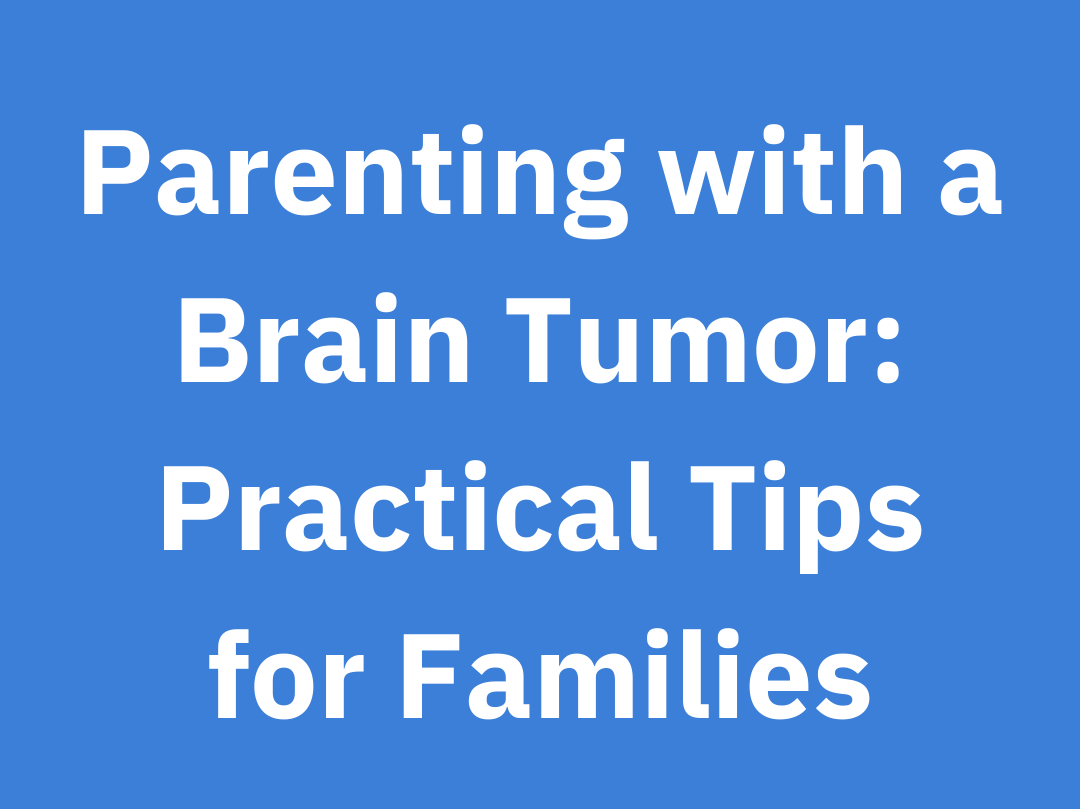 Parenting with a Brain Tumor: Practical Tips for Families